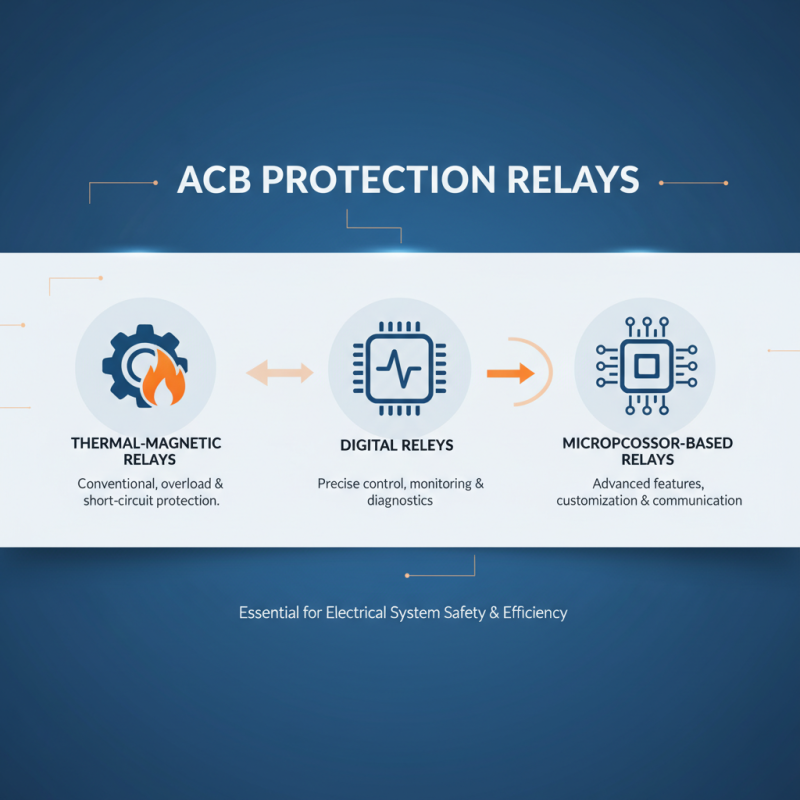 ACB PROTECTION RELAYS

THERMAL-MAGNETIC RELAYS
Conventional, overload & short-circuit protection.

DIGITAL RELEYS
Precise control, monitoring & diagnostics

MICROPCOSSOR-BASED RELAYS
Advanced features, customization & communication

Essential for Electrical System Safety & Efficiency